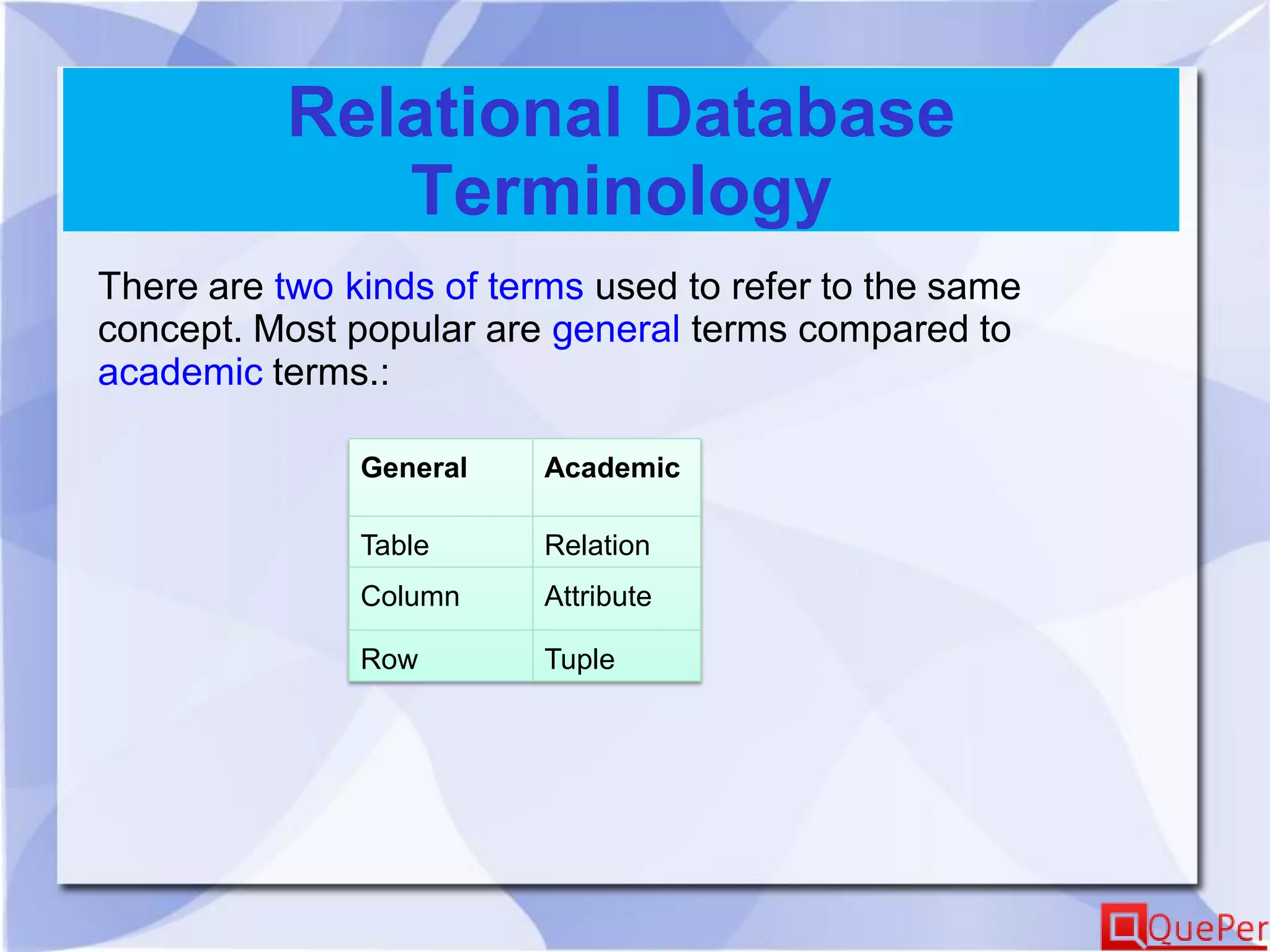 Relational Database Terminology

There are two kinds of terms used to refer to the same concept. Most popular are general terms compared to academic terms.:

| General | Academic |
|---|---|
| Table | Relation |
| Column | Attribute |
| Row | Tuple |

QuePer